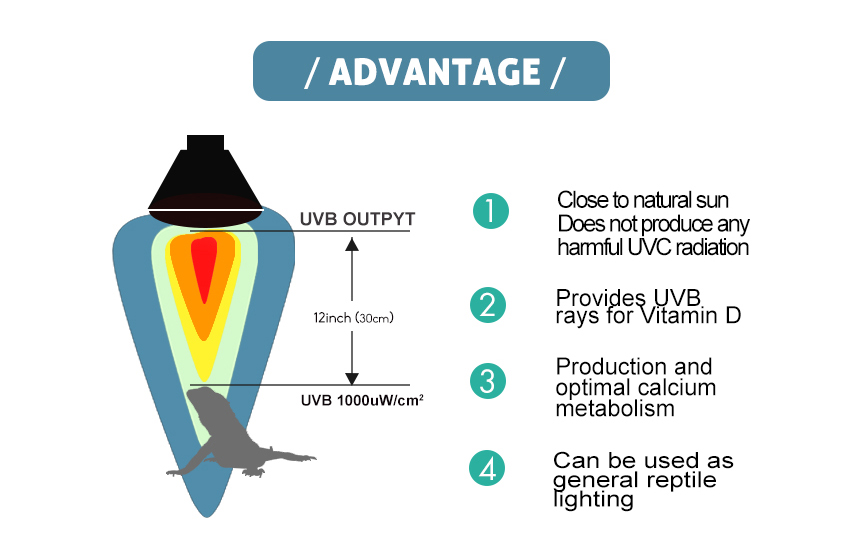 / ADVANTAGE /

UVB OUTPYT

12inch (30cm)

UVB 1000uW/cm$^2$

1 Close to natural sun Does not produce any harmful UVC radiation

2 Provides UVB rays for Vitamin D

3 Production and optimal calcium metabolism

4 Can be used as general reptile lighting